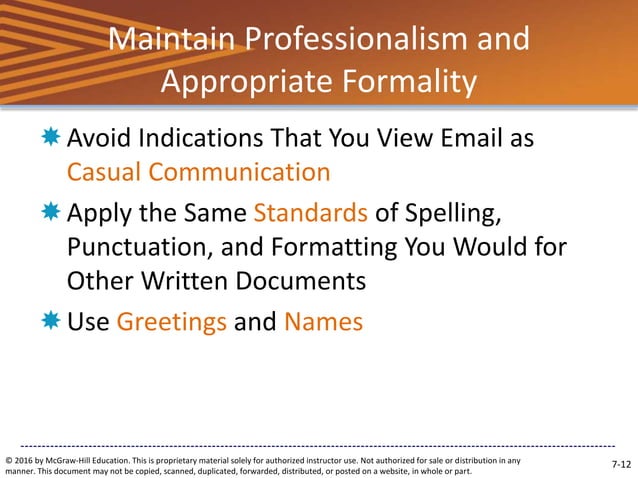 Maintain Professionalism and Appropriate Formality

Avoid Indications That You View Email as Casual Communication

Apply the Same Standards of Spelling, Punctuation, and Formatting You Would for Other Written Documents

Use Greetings and Names

© 2016 by McGraw-Hill Education. This is proprietary material solely for authorized instructor use. Not authorized for sale or distribution in any manner. This document may not be copied, scanned, duplicated, forwarded, distributed, or posted on a website, in whole or part.

7-12